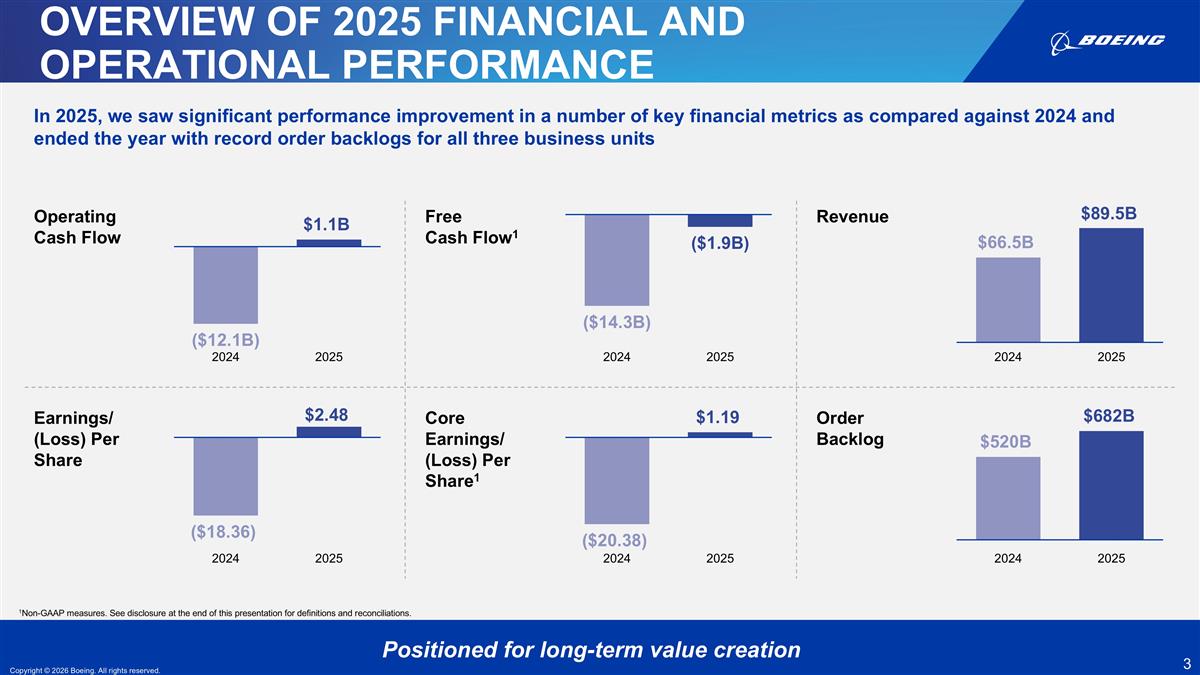 OVERVIEW OF 2025 FINANCIAL AND OPERATIONAL PERFORMANCE

BOEING

In 2025, we saw significant performance improvement in a number of key financial metrics as compared against 2024 and ended the year with record order backlogs for all three business units

Operating Cash Flow

$1.1B

($12.1B)

2024 2025

Free Cash Flow$^1$

($1.9B)

($14.3B)

2024 2025

Revenue

$89.5B

$66.5B

2024 2025

Earnings/ (Loss) Per Share

$2.48

($18.36)

2024 2025

Core Earnings/ (Loss) Per Share$^1$

$1.19

($20.38)

2024 2025

Order Backlog

$682B

$520B

2024 2025

$^1$Non-GAAP measures. See disclosure at the end of this presentation for definitions and reconciliations.

Positioned for long-term value creation

3

Copyright © 2026 Boeing. All rights reserved.